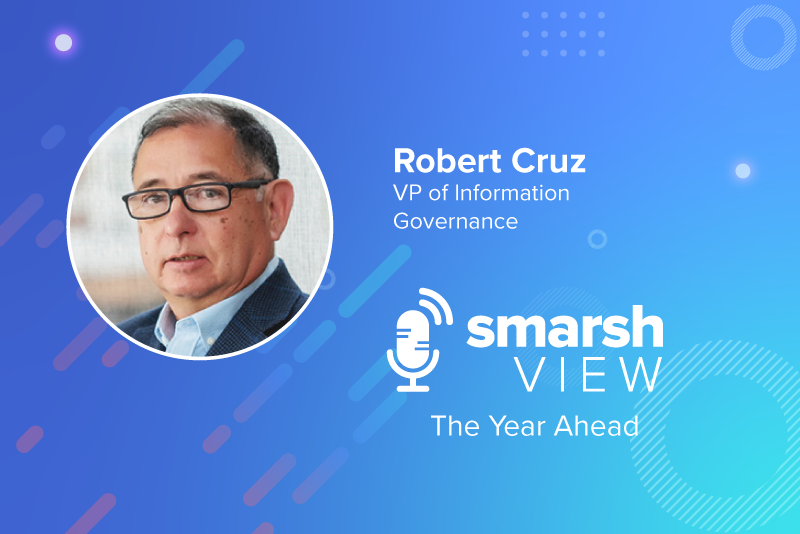 Robert Cruz
VP of Information Governance

smarsh
VIEW
The Year Ahead